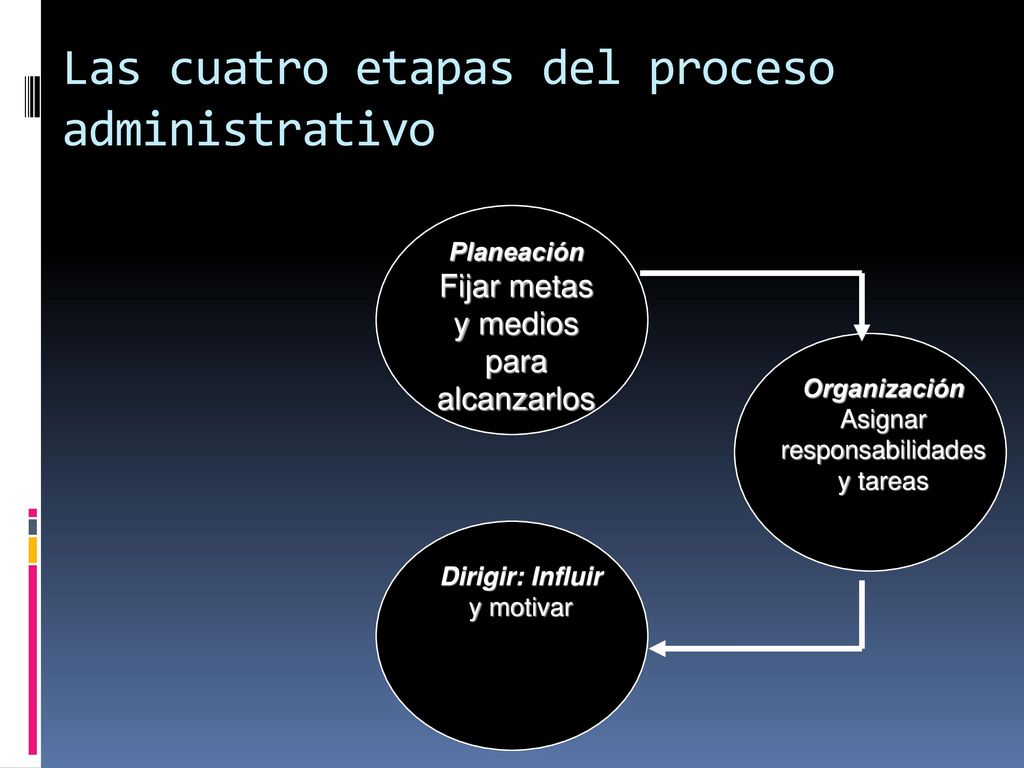 Las cuatro etapas del proceso administrativo

Planeación
Fijar metas y medios para alcanzarlos

Organización
Asignar responsabilidades y tareas

Dirigir: Influir y motivar